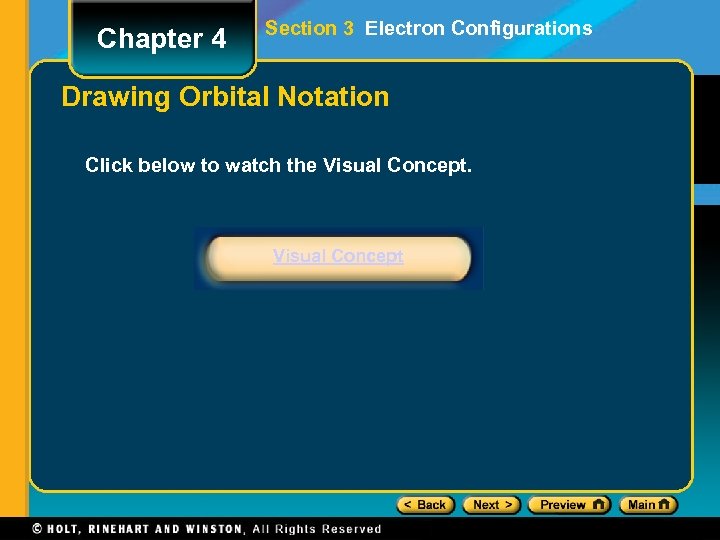 Chapter 4

Section 3 Electron Configurations

Drawing Orbital Notation

Click below to watch the Visual Concept.

Visual Concept

< Back  Next >  Preview  Main

© HOLT, RINEHART AND WINSTON, All Rights Reserved